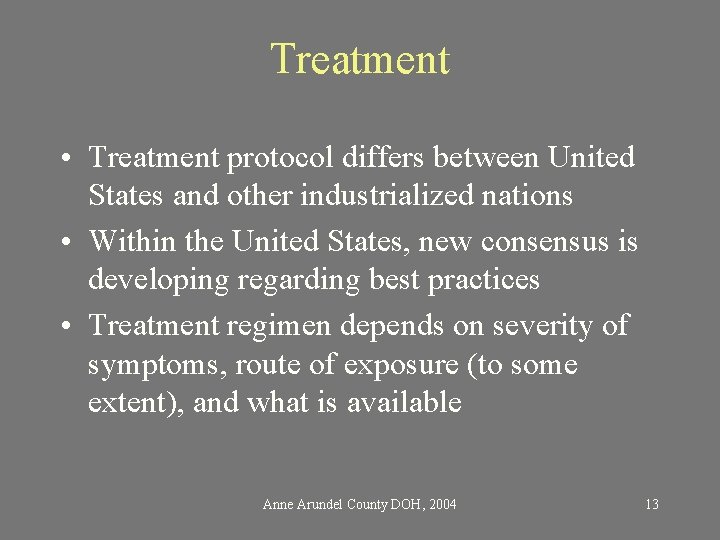 Treatment

• Treatment protocol differs between United States and other industrialized nations
• Within the United States, new consensus is developing regarding best practices
• Treatment regimen depends on severity of symptoms, route of exposure (to some extent), and what is available

Anne Arundel County DOH, 2004

13